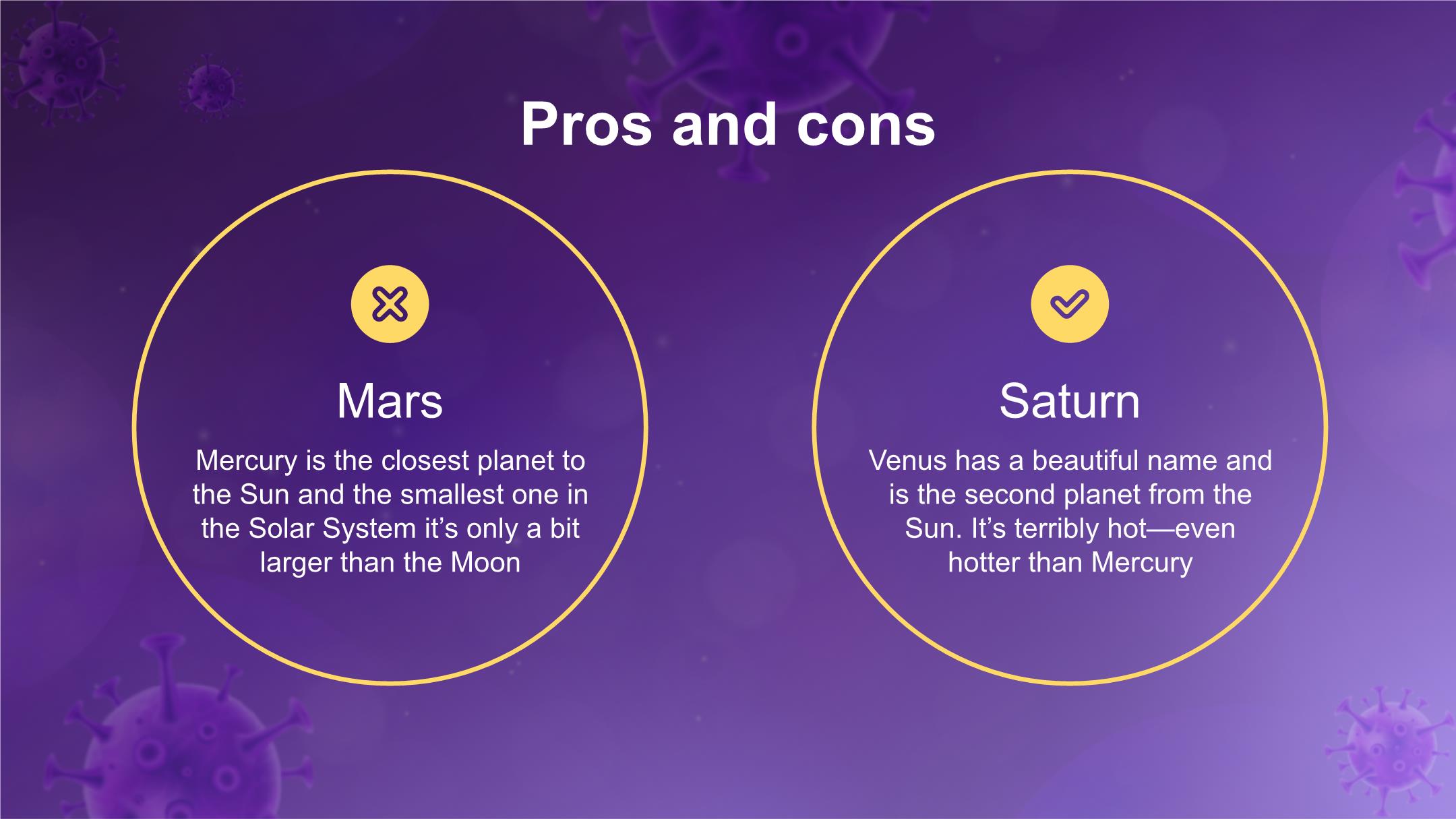 Pros and cons

Mars

Mercury is the closest planet to the Sun and the smallest one in the Solar System it's only a bit larger than the Moon

Saturn

Venus has a beautiful name and is the second planet from the Sun. It's terribly hot—even hotter than Mercury